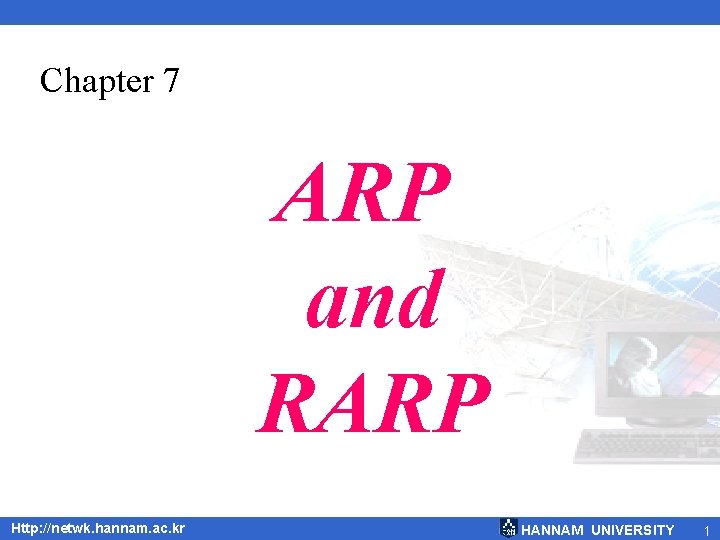 Chapter 7

ARP
and
RARP

Http://netwk.hannam.ac.kr

HANNAM UNIVERSITY

1